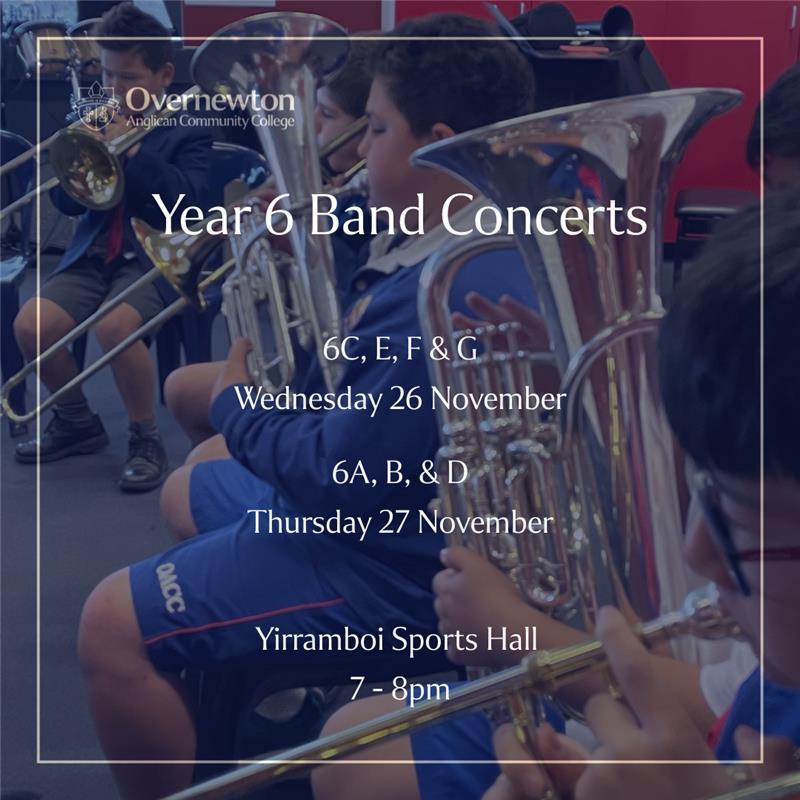 Overnewton
Anglican Community College

Year 6 Band Concerts

6C, E, F & G
Wednesday 26 November

6A, B, & D
Thursday 27 November

Yirramboi Sports Hall
7 - 8pm

OACC